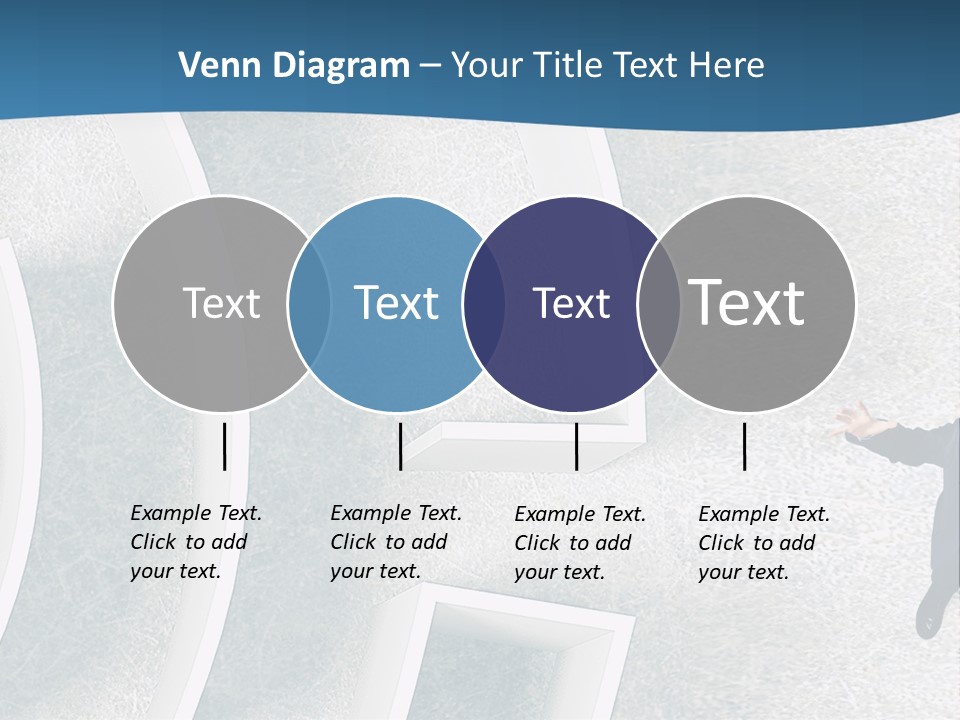 Venn Diagram – Your Title Text Here

Text

Text

Text

Text

Example Text. Click to add your text.

Example Text. Click to add your text.

Example Text. Click to add your text.

Example Text. Click to add your text.